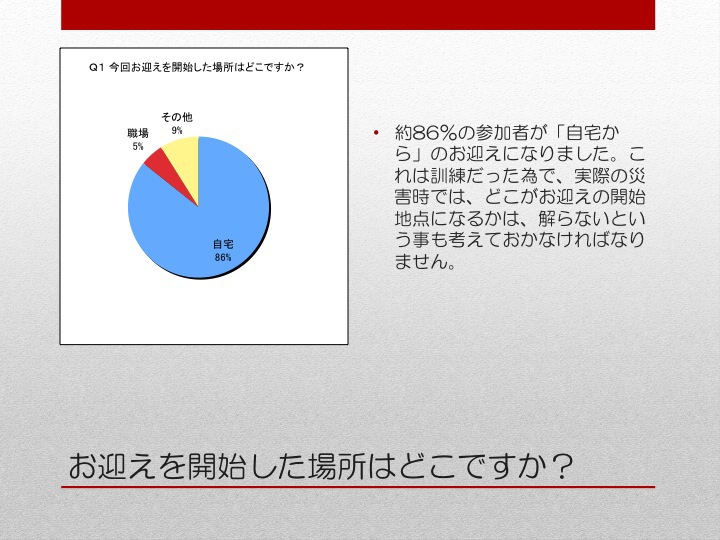 Q1 今回お迎えを開始した場所はどこですか？

その他
9%

職場
5%

自宅
86%

• 約86%の参加者が「自宅から」のお迎えになりました。これは訓練だった為で、実際の災害時では、どこがお迎えの開始地点になるかは、解らないという事も考えておかなければなりません。

お迎えを開始した場所はどこですか？